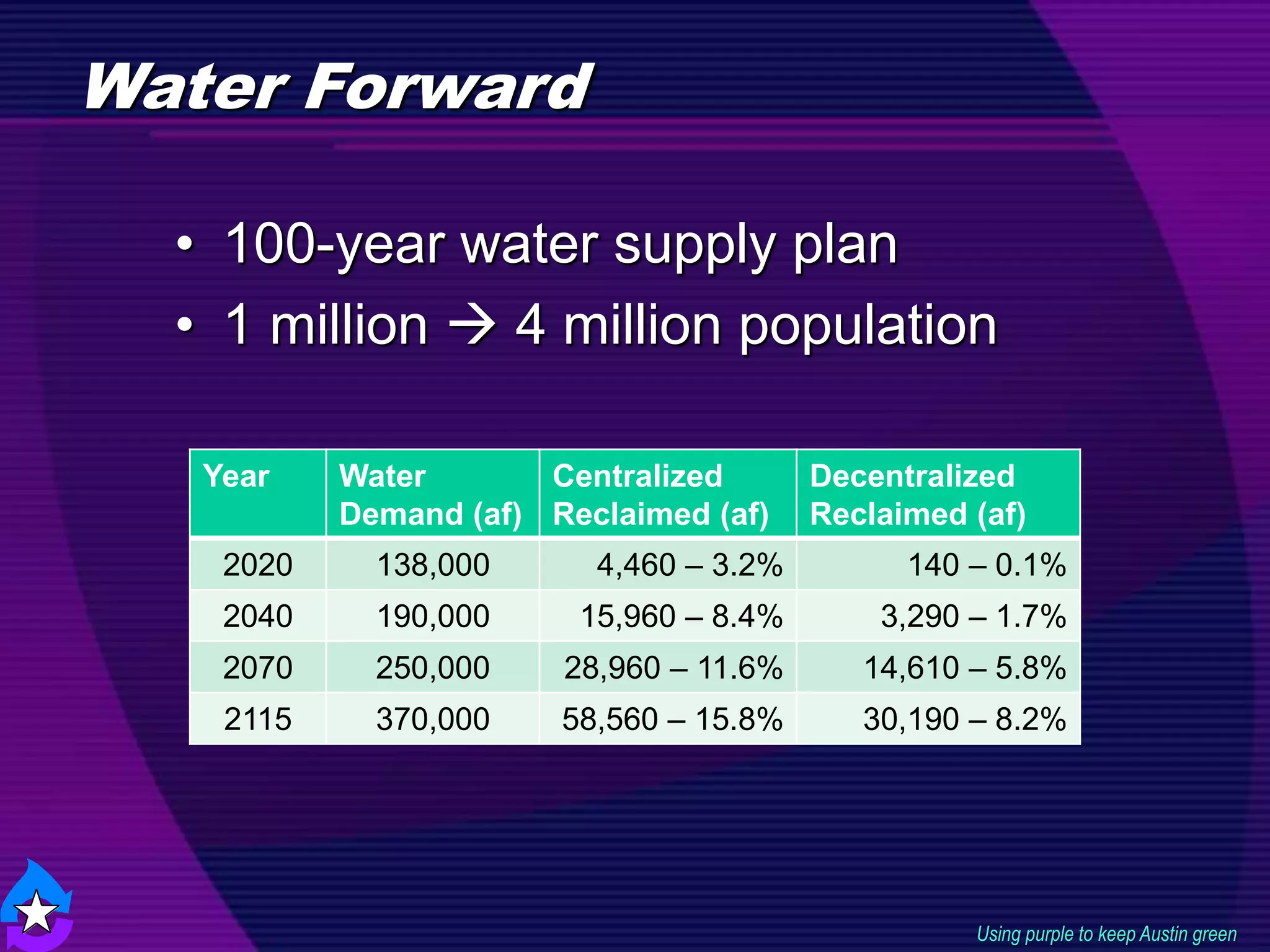 Water Forward

• 100-year water supply plan
• 1 million → 4 million population

| Year | Water Demand (af) | Centralized Reclaimed (af) | Decentralized Reclaimed (af) |
|---|---|---|---|
| 2020 | 138,000 | 4,460 – 3.2% | 140 – 0.1% |
| 2040 | 190,000 | 15,960 – 8.4% | 3,290 – 1.7% |
| 2070 | 250,000 | 28,960 – 11.6% | 14,610 – 5.8% |
| 2115 | 370,000 | 58,560 – 15.8% | 30,190 – 8.2% |

Using purple to keep Austin green